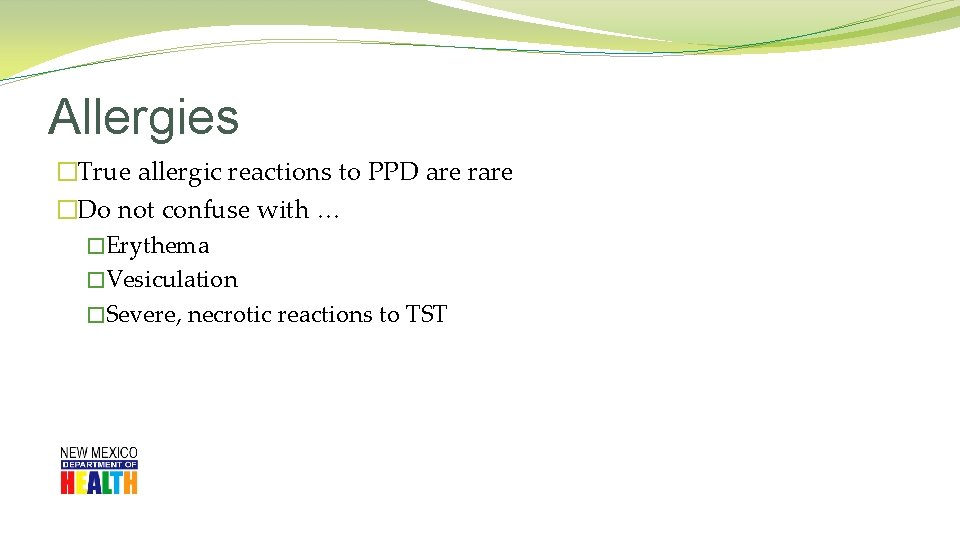 Allergies

�True allergic reactions to PPD are rare
�Do not confuse with …
�Erythema
�Vesiculation
�Severe, necrotic reactions to TST

NEW MEXICO
DEPARTMENT OF
HEALTH